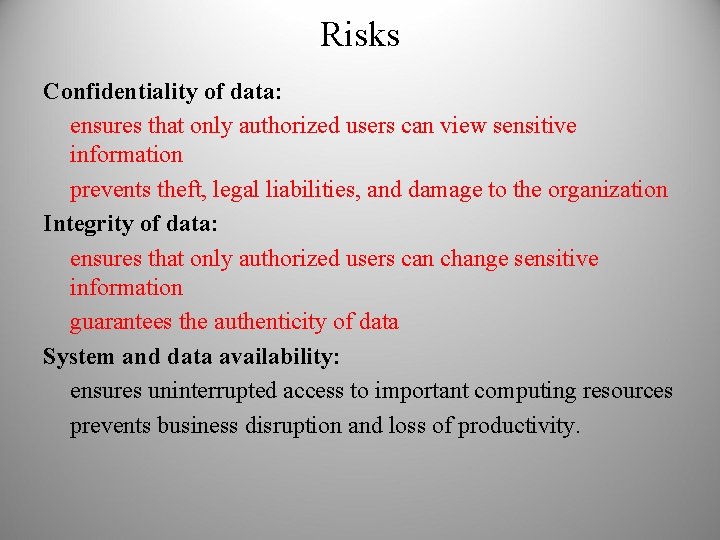 Risks

Confidentiality of data:

ensures that only authorized users can view sensitive information

prevents theft, legal liabilities, and damage to the organization

Integrity of data:

ensures that only authorized users can change sensitive information

guarantees the authenticity of data

System and data availability:

ensures uninterrupted access to important computing resources

prevents business disruption and loss of productivity.